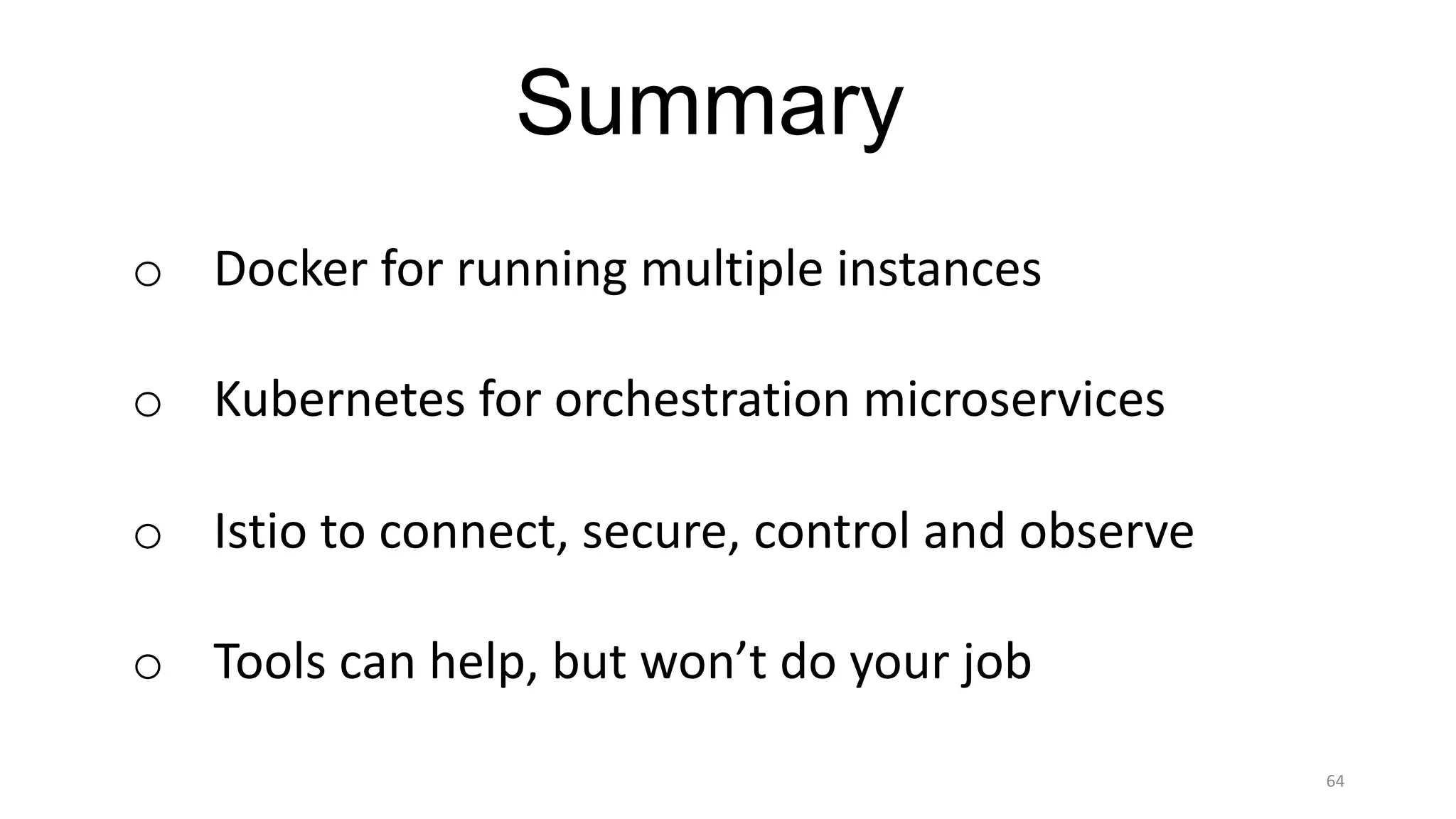 Summary

o Docker for running multiple instances

o Kubernetes for orchestration microservices

o Istio to connect, secure, control and observe

o Tools can help, but won’t do your job

64